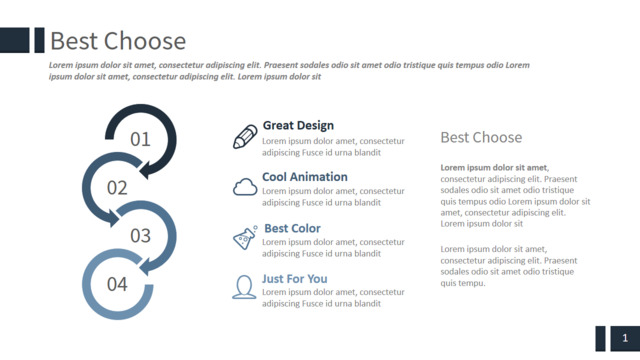 Best Choose

Lorem ipsum dolor sit amet, consectetur adipiscing elit. Praesent sodales odio sit amet odio tristique quis tempus odio Lorem ipsum dolor sit amet, consectetur adipiscing elit. Lorem ipsum dolor sit

01

02

03

04

Great Design
Lorem ipsum dolor amet, consectetur adipiscing Fusce id urna blandit

Cool Animation
Lorem ipsum dolor amet, consectetur adipiscing Fusce id urna blandit

Best Color
Lorem ipsum dolor amet, consectetur adipiscing Fusce id urna blandit

Just For You
Lorem ipsum dolor amet, consectetur adipiscing Fusce id urna blandit

Best Choose

Lorem ipsum dolor sit amet, consectetur adipiscing elit. Praesent sodales odio sit amet odio tristique quis tempus odio Lorem ipsum dolor sit amet, consectetur adipiscing elit. Lorem ipsum dolor sit

Lorem ipsum dolor sit amet, consectetur adipiscing elit. Praesent sodales odio sit amet odio tristique quis tempu.

1